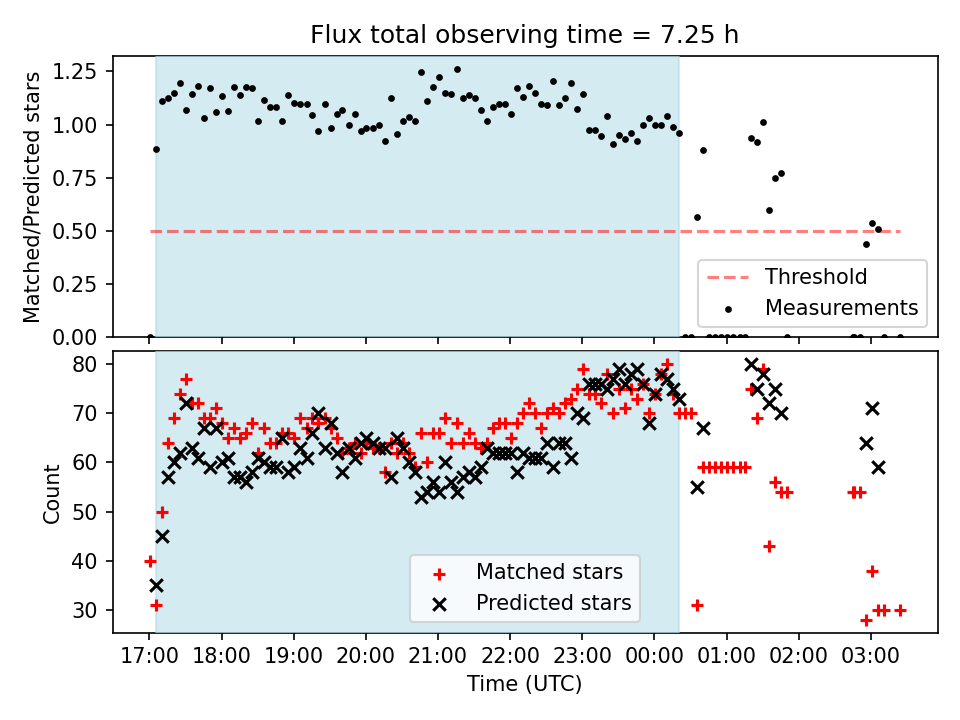 Flux total observing time = 7.25 h

Matched/Predicted stars

1.25
1.00
0.75
0.50
0.25
0.00

Threshold
Measurements

Count

80
70
60
50
40
30

Matched stars
Predicted stars

17:00 18:00 19:00 20:00 21:00 22:00 23:00 00:00 01:00 02:00 03:00

Time (UTC)